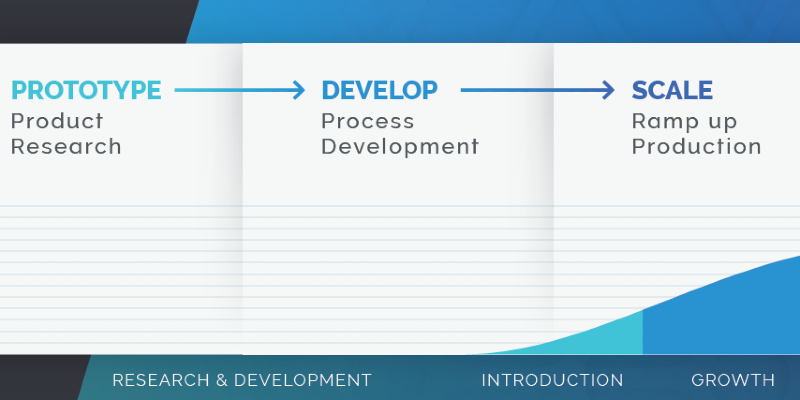 PROTOTYPE
Product Research

DEVELOP
Process Development

SCALE
Ramp up Production

RESEARCH & DEVELOPMENT

INTRODUCTION

GROWTH